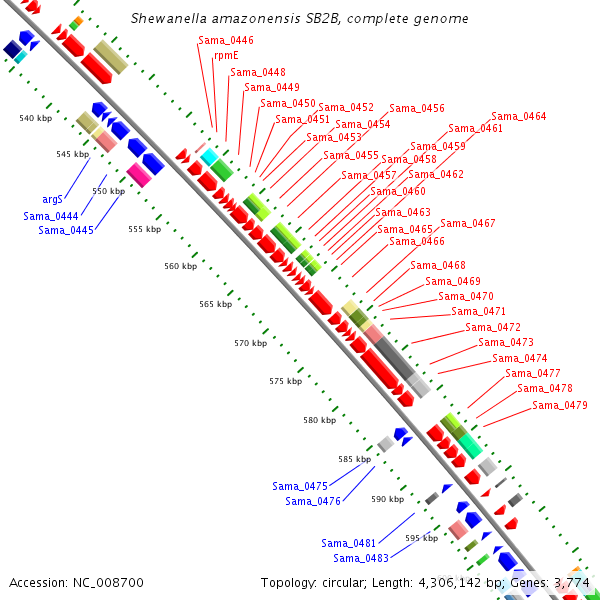 Shewanella amazonensis SB2B, complete genome

Sama_0446
rpmE
Sama_0448
Sama_0449
Sama_0450
Sama_0452
Sama_0456
Sama_0464
Sama_0451
Sama_0454
Sama_0461
Sama_0453
Sama_0459
Sama_0455
Sama_0458
Sama_0457
Sama_0462
Sama_0460
Sama_0463
Sama_0465
Sama_0467
Sama_0466
Sama_0468
Sama_0469
Sama_0470
Sama_0471
Sama_0472
Sama_0473
Sama_0474
Sama_0477
Sama_0478
Sama_0479

540 kbp
545 kbp
550 kbp
555 kbp
560 kbp
565 kbp
570 kbp
575 kbp
580 kbp
585 kbp
590 kbp
595 kbp

argS
Sama_0444
Sama_0445
Sama_0475
Sama_0476
Sama_0481
Sama_0483

Accession: NC_008700
Topology: circular; Length: 4,306,142 bp; Genes: 3,774